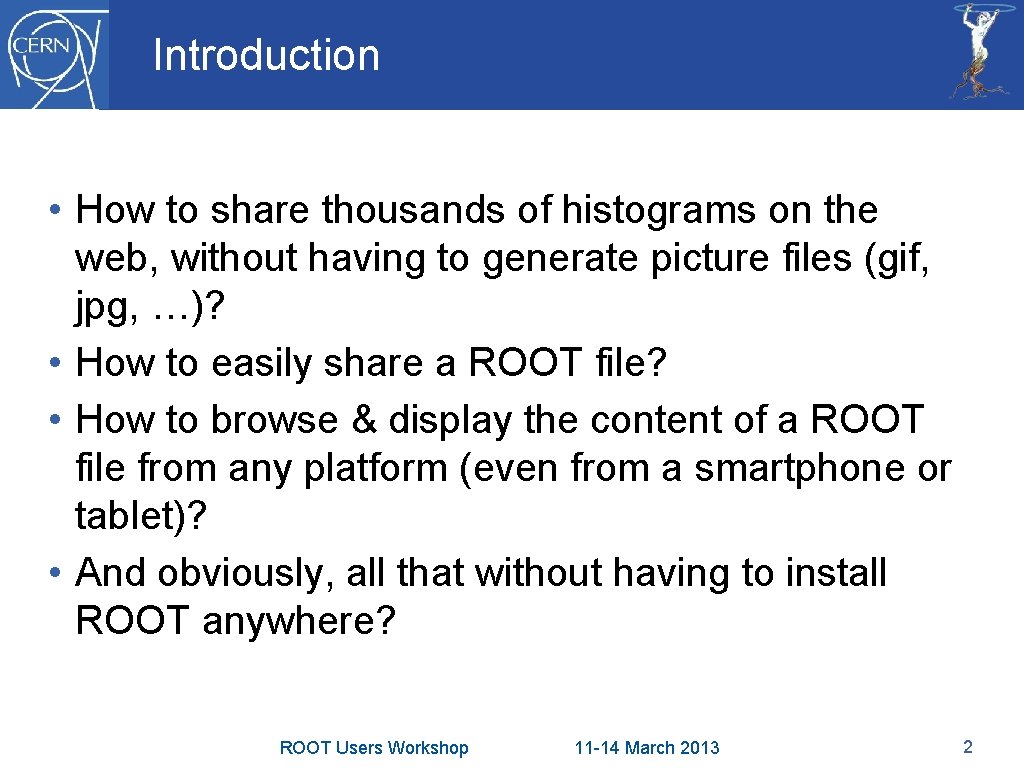 CERN

Introduction

• How to share thousands of histograms on the web, without having to generate picture files (gif, jpg, …)?
• How to easily share a ROOT file?
• How to browse & display the content of a ROOT file from any platform (even from a smartphone or tablet)?
• And obviously, all that without having to install ROOT anywhere?

ROOT Users Workshop 11-14 March 2013 2